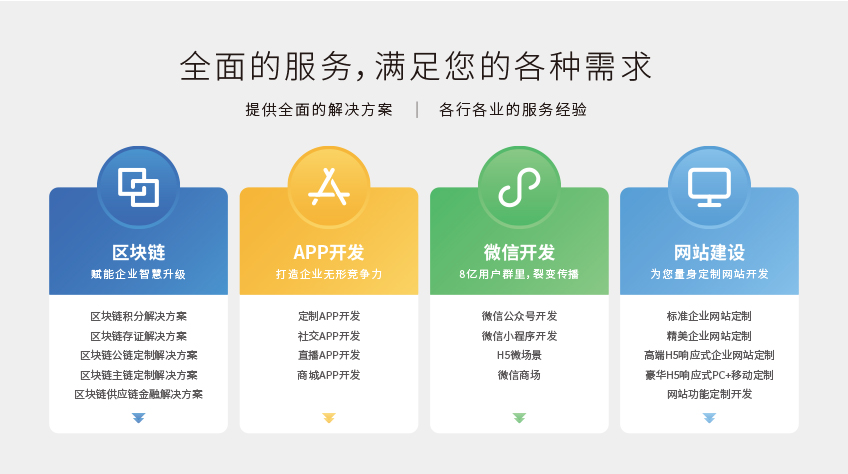 全面的服务，满足您的各种需求

提供全面的解决方案 | 各行各业的服务经验

区块链
赋能企业智慧升级

区块链积分解决方案
区块链存证解决方案
区块链公链定制解决方案
区块链主链定制解决方案
区块链供应链金融解决方案

APP开发
打造企业无形竞争力

定制APP开发
社交APP开发
直播APP开发
商城APP开发

微信开发
8亿用户群里，裂变传播

微信公众号开发
微信小程序开发
H5微场景
微信商场

网站建设
为您量身定制网站开发

标准企业网站定制
精美企业网站定制
高端H5响应式企业网站定制
豪华H5响应式PC+移动定制
网站功能定制开发